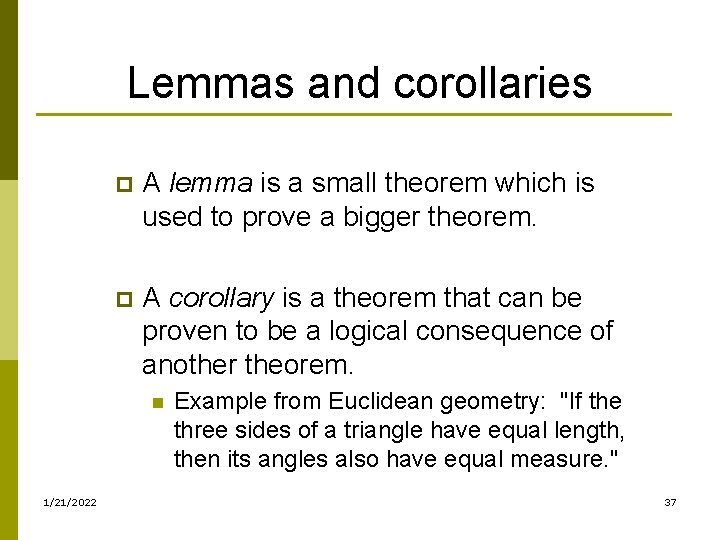 Lemmas and corollaries

A lemma is a small theorem which is used to prove a bigger theorem.

A corollary is a theorem that can be proven to be a logical consequence of another theorem.

Example from Euclidean geometry: "If the three sides of a triangle have equal length, then its angles also have equal measure."

1/21/2022

37